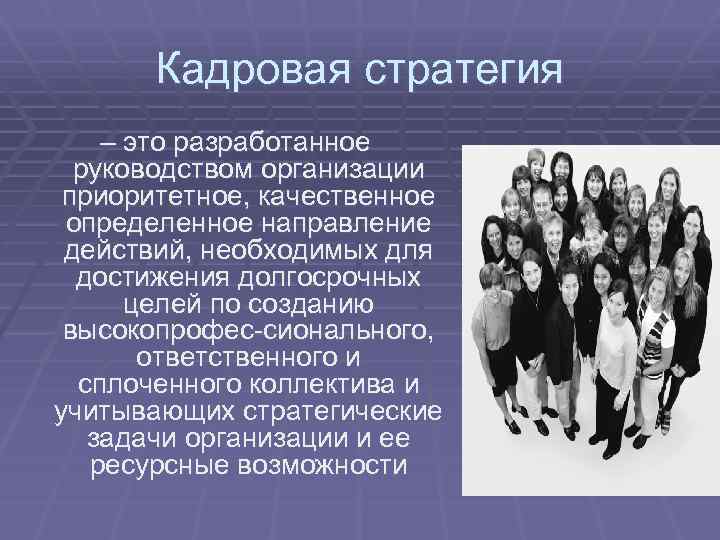 Кадровая стратегия

– это разработанное руководством организации приоритетное, качественное определенное направление действий, необходимых для достижения долгосрочных целей по созданию высокопрофес-сионального, ответственного и сплоченного коллектива и учитывающих стратегические задачи организации и ее ресурсные возможности